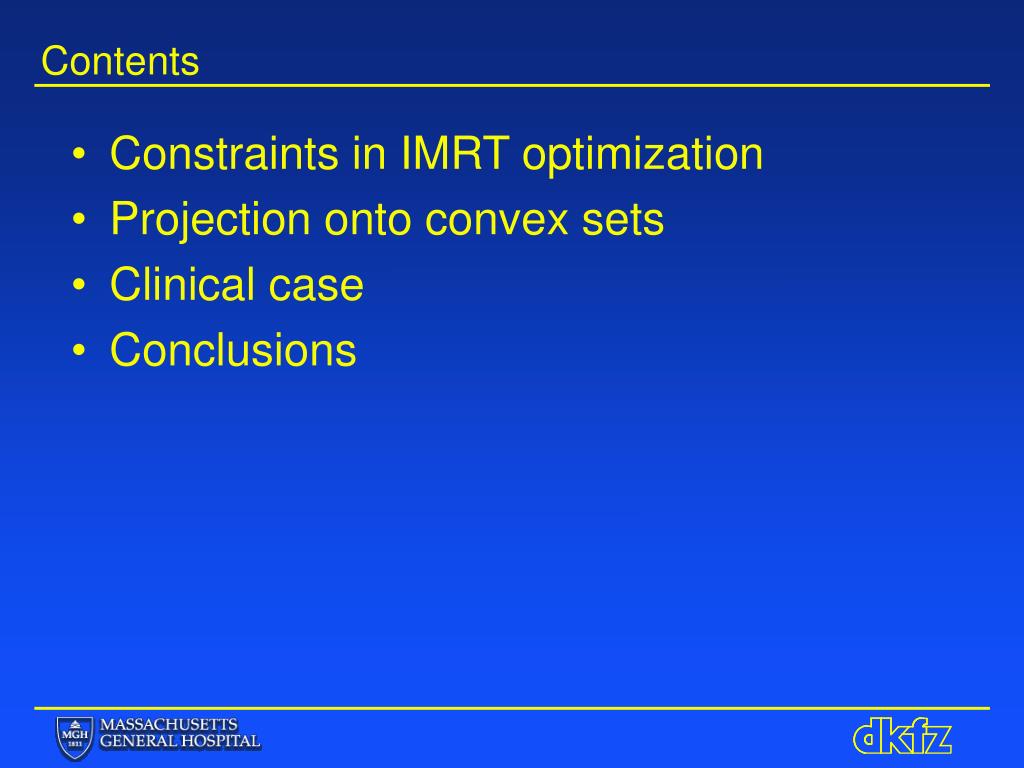 Contents

• Constraints in IMRT optimization
• Projection onto convex sets
• Clinical case
• Conclusions

MGH 1811 MASSACHUSETTS GENERAL HOSPITAL

dkfz